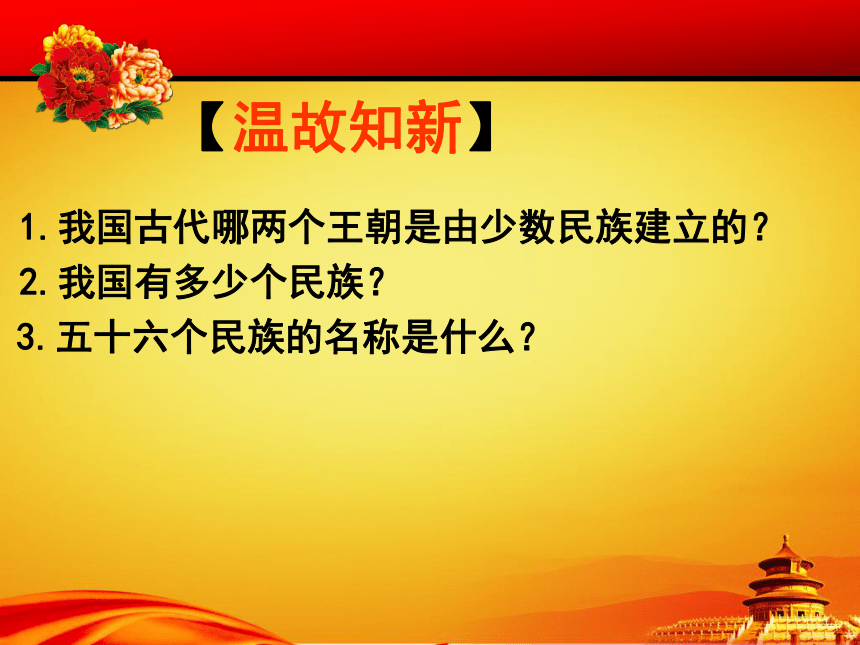 【温故知新】

1. 我国古代哪两个王朝是由少数民族建立的？

2. 我国有多少个民族？

3. 五十六个民族的名称是什么？